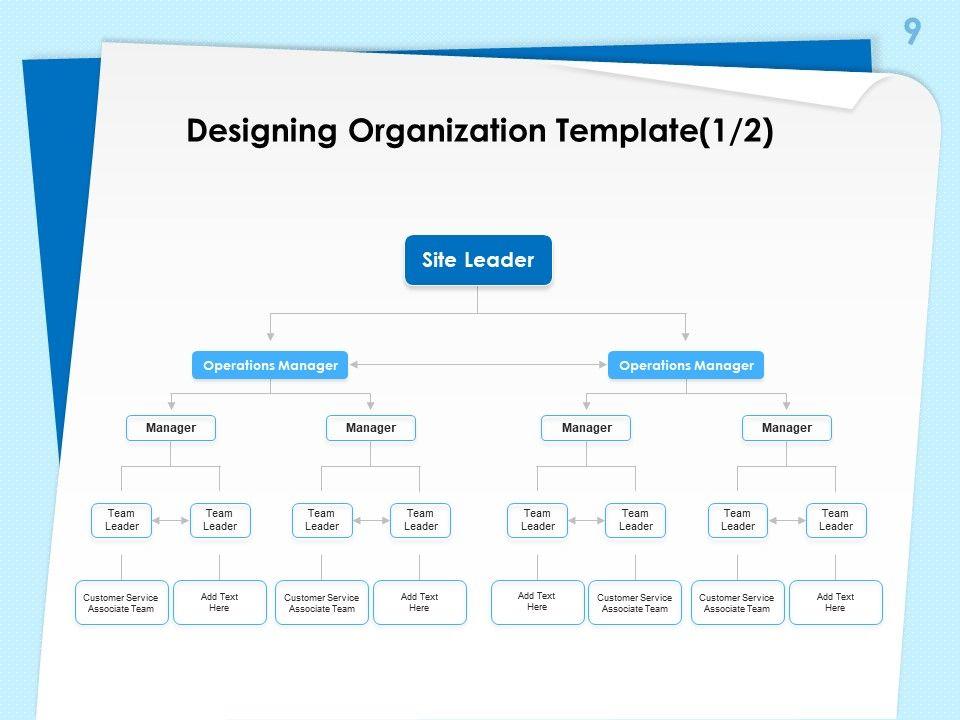 9

Designing Organization Template(1/2)

Site Leader

Operations Manager

Operations Manager

Manager

Manager

Manager

Manager

Team Leader

Team Leader

Team Leader

Team Leader

Team Leader

Team Leader

Team Leader

Team Leader

Customer Service Associate Team

Add Text Here

Customer Service Associate Team

Add Text Here

Add Text Here

Customer Service Associate Team

Customer Service Associate Team

Add Text Here